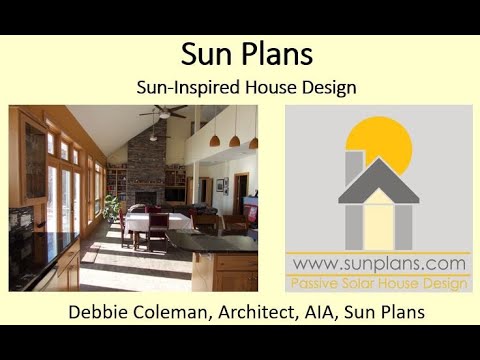 Sun Plans

Sun-Inspired House Design

www.sunplans.com
Passive Solar House Design

Debbie Coleman, Architect, AIA, Sun Plans